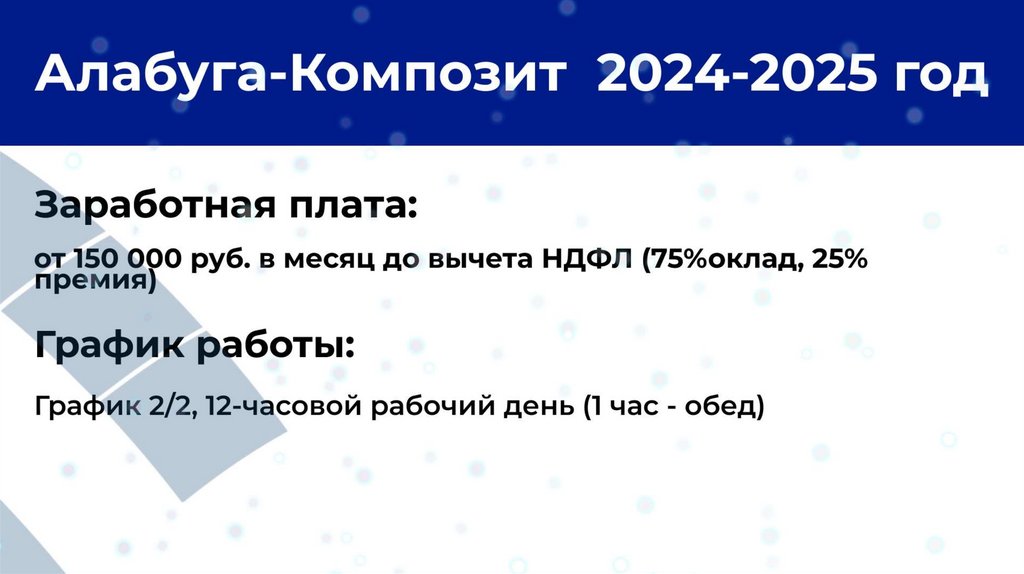 Алабуга-Композит 2024-2025 год

Заработная плата:

от 150 000 руб. в месяц до вычета НДФЛ (75%оклад, 25% премия)

График работы:

График 2/2, 12-часовой рабочий день (1 час - обед)